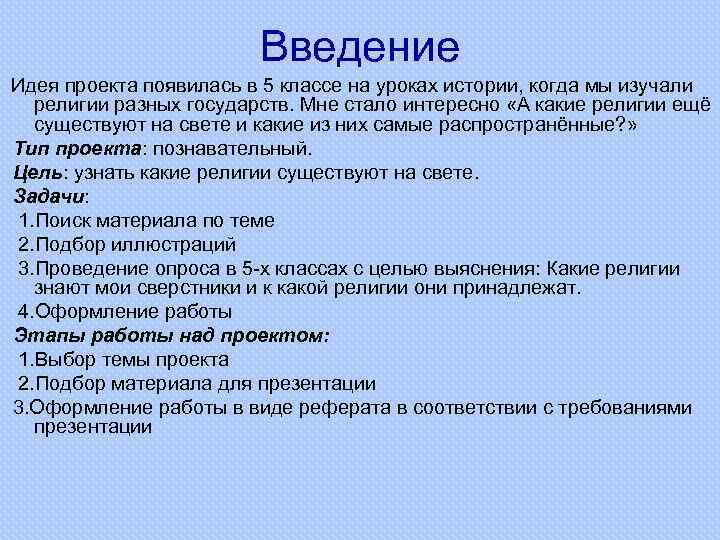 Введение

Идея проекта появилась в 5 классе на уроках истории, когда мы изучали религии разных государств. Мне стало интересно «А какие религии ещё существуют на свете и какие из них самые распространённые?»

Тип проекта: познавательный.

Цель: узнать какие религии существуют на свете.

Задачи:

1.Поиск материала по теме

2.Подбор иллюстраций

3.Проведение опроса в 5-х классах с целью выяснения: Какие религии знают мои сверстники и к какой религии они принадлежат.

4.Оформление работы

Этапы работы над проектом:

1.Выбор темы проекта

2.Подбор материала для презентации

3.Оформление работы в виде реферата в соответствии с требованиями презентации